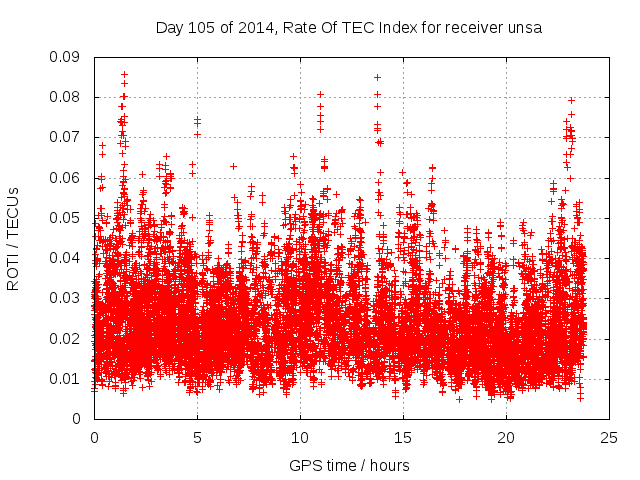 Day 105 of 2014, Rate Of TEC Index for receiver unsa

ROTI / TECUs

0.09
0.08
0.07
0.06
0.05
0.04
0.03
0.02
0.01
0

0 5 10 15 20 25

GPS time / hours